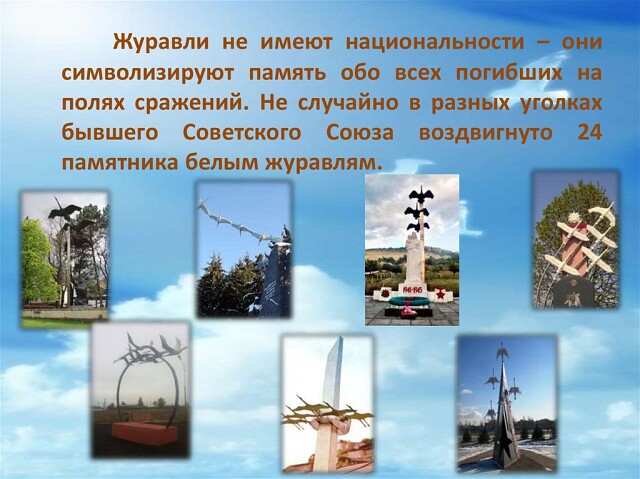 Журавли не имеют национальности – они символизируют память обо всех погибших на полях сражений. Не случайно в разных уголках бывшего Советского Союза воздвигнуто 24 памятника белым журавлям.

1941-1945